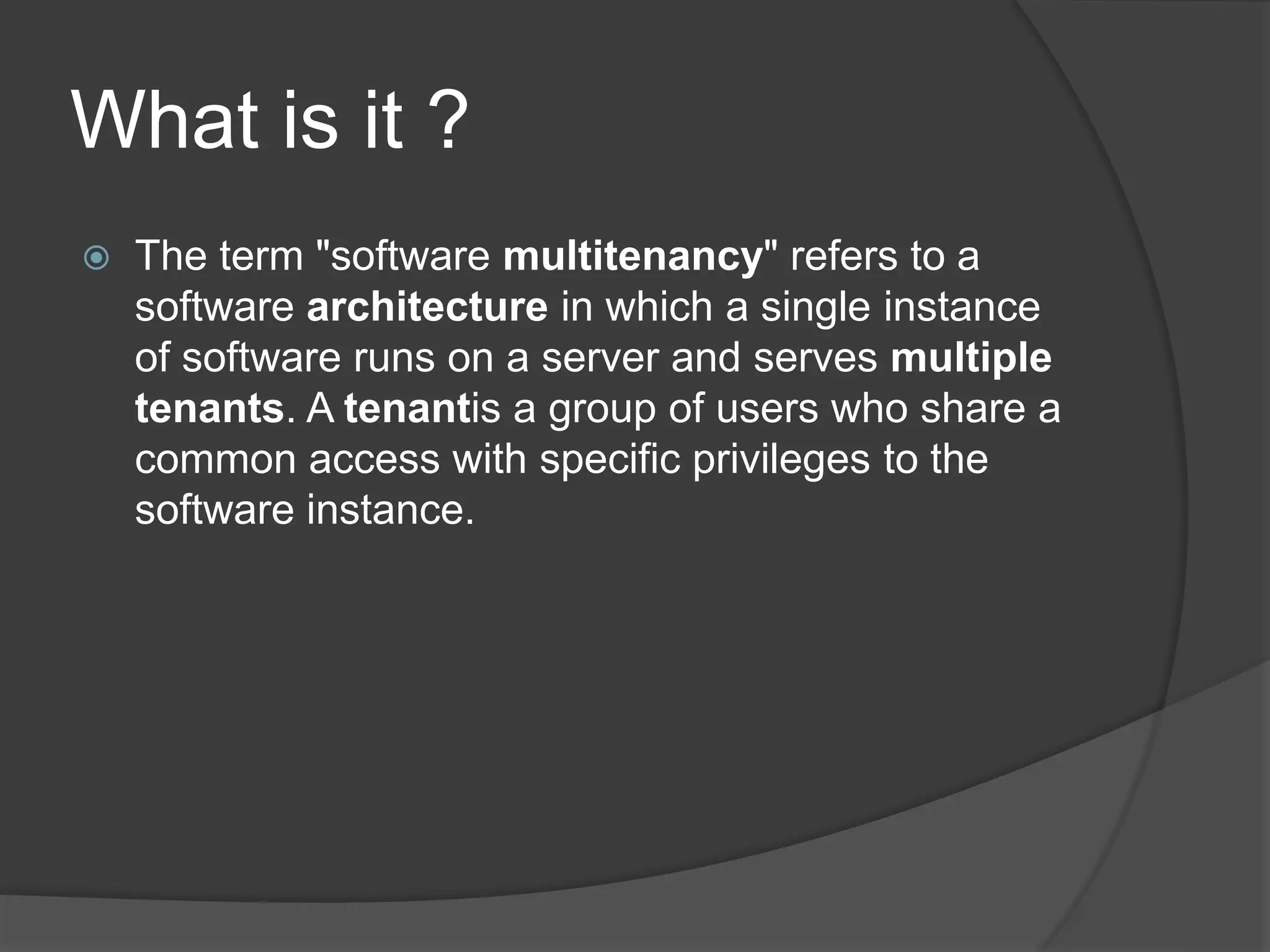 What is it ?

The term "software multitenancy" refers to a software architecture in which a single instance of software runs on a server and serves multiple tenants. A tenantis a group of users who share a common access with specific privileges to the software instance.